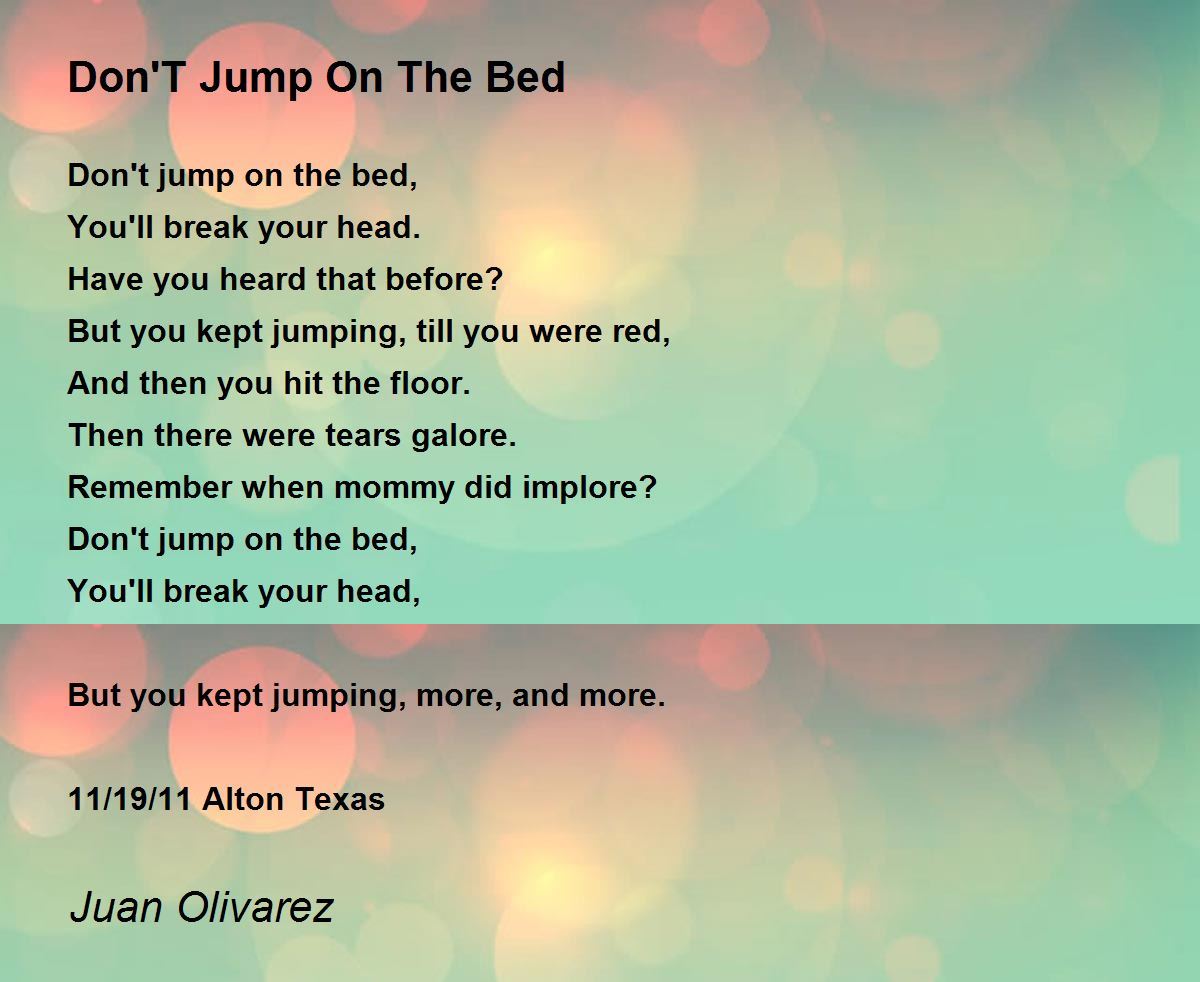 Don'T Jump On The Bed

Don't jump on the bed,
You'll break your head.
Have you heard that before?
But you kept jumping, till you were red,
And then you hit the floor.
Then there were tears galore.
Remember when mommy did implore?
Don't jump on the bed,
You'll break your head,

But you kept jumping, more, and more.

11/19/11 Alton Texas

Juan Olivarez